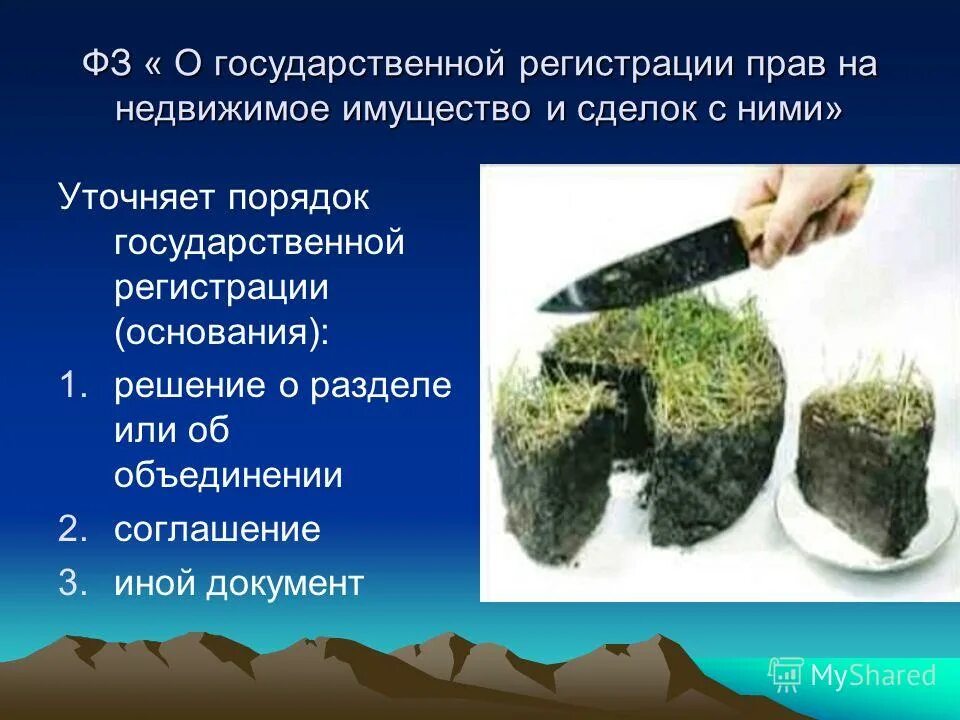 ФЗ « О государственной регистрации прав на недвижимое имущество и сделок с ними»

Уточняет порядок государственной регистрации (основания):

1. решение о разделе или об объединении
2. соглашение
3. иной документ

MyShared